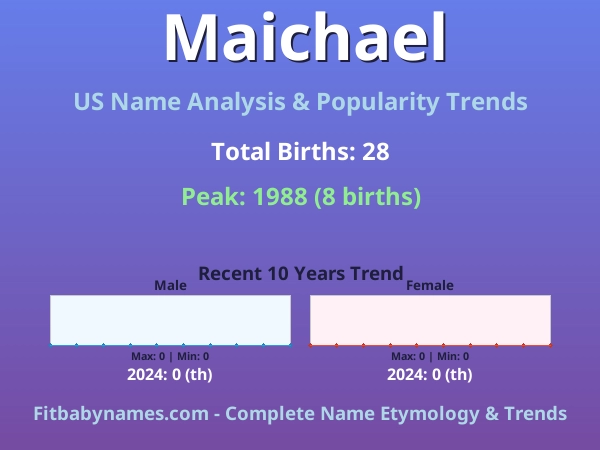 Maichael

US Name Analysis & Popularity Trends

Total Births: 28

Peak: 1988 (8 births)

Recent 10 Years Trend

Male

Max: 0 | Min: 0

2024: 0 (th)

Female

Max: 0 | Min: 0

2024: 0 (th)

Fitbabynames.com - Complete Name Etymology & Trends